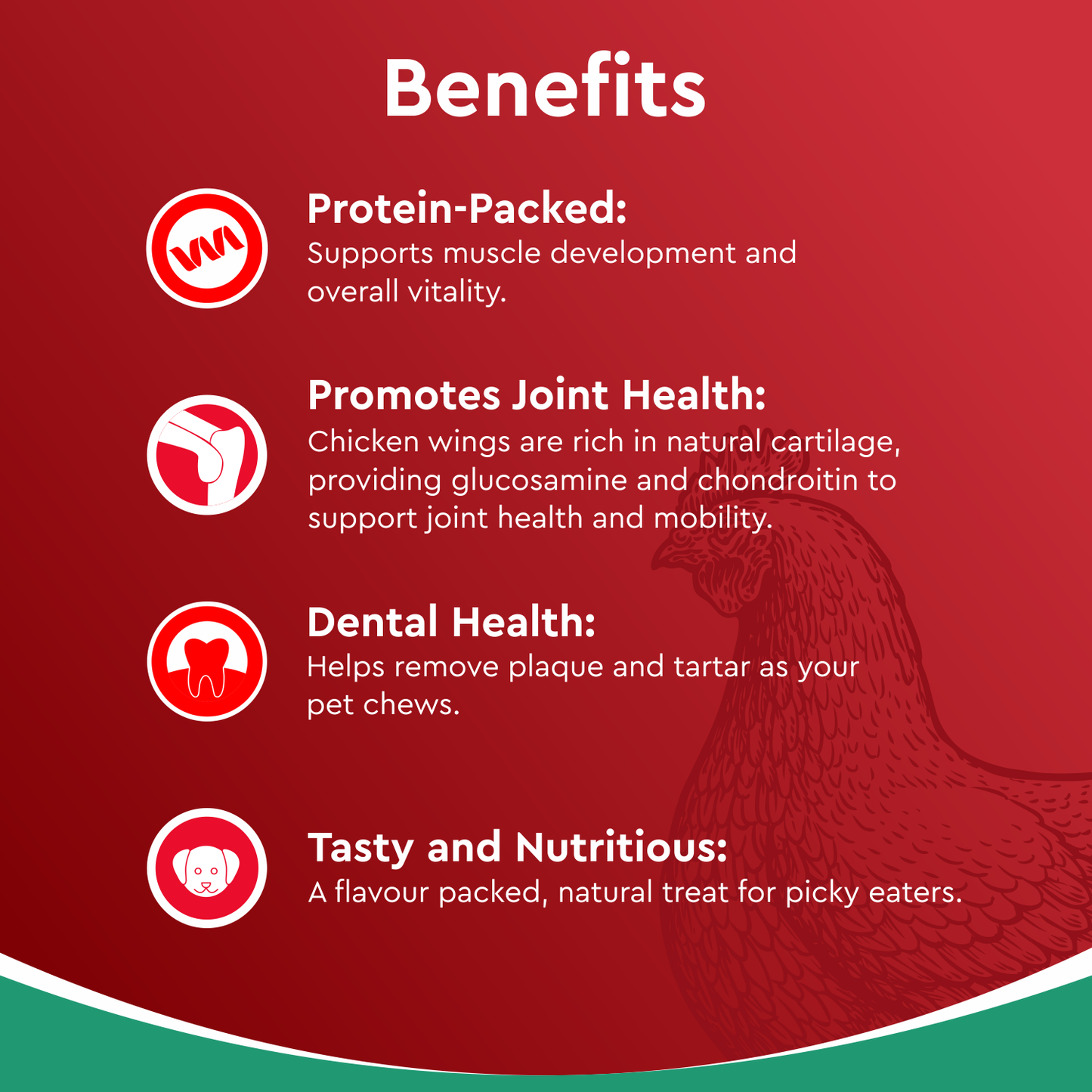 Benefits

Protein-Packed:
Supports muscle development and overall vitality.

Promotes Joint Health:
Chicken wings are rich in natural cartilage, providing glucosamine and chondroitin to support joint health and mobility.

Dental Health:
Helps remove plaque and tartar as your pet chews.

Tasty and Nutritious:
A flavour packed, natural treat for picky eaters.